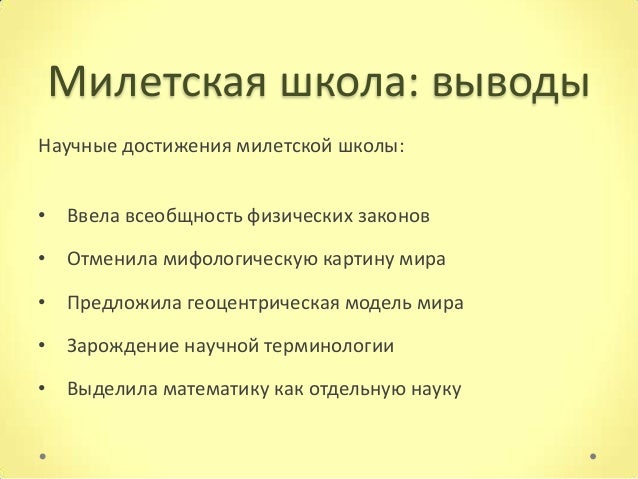 Милетская школа: выводы

Научные достижения милетской школы:

• Ввела всеобщность физических законов
• Отменила мифологическую картину мира
• Предложила геоцентрическая модель мира
• Зарождение научной терминологии
• Выделила математику как отдельную науку